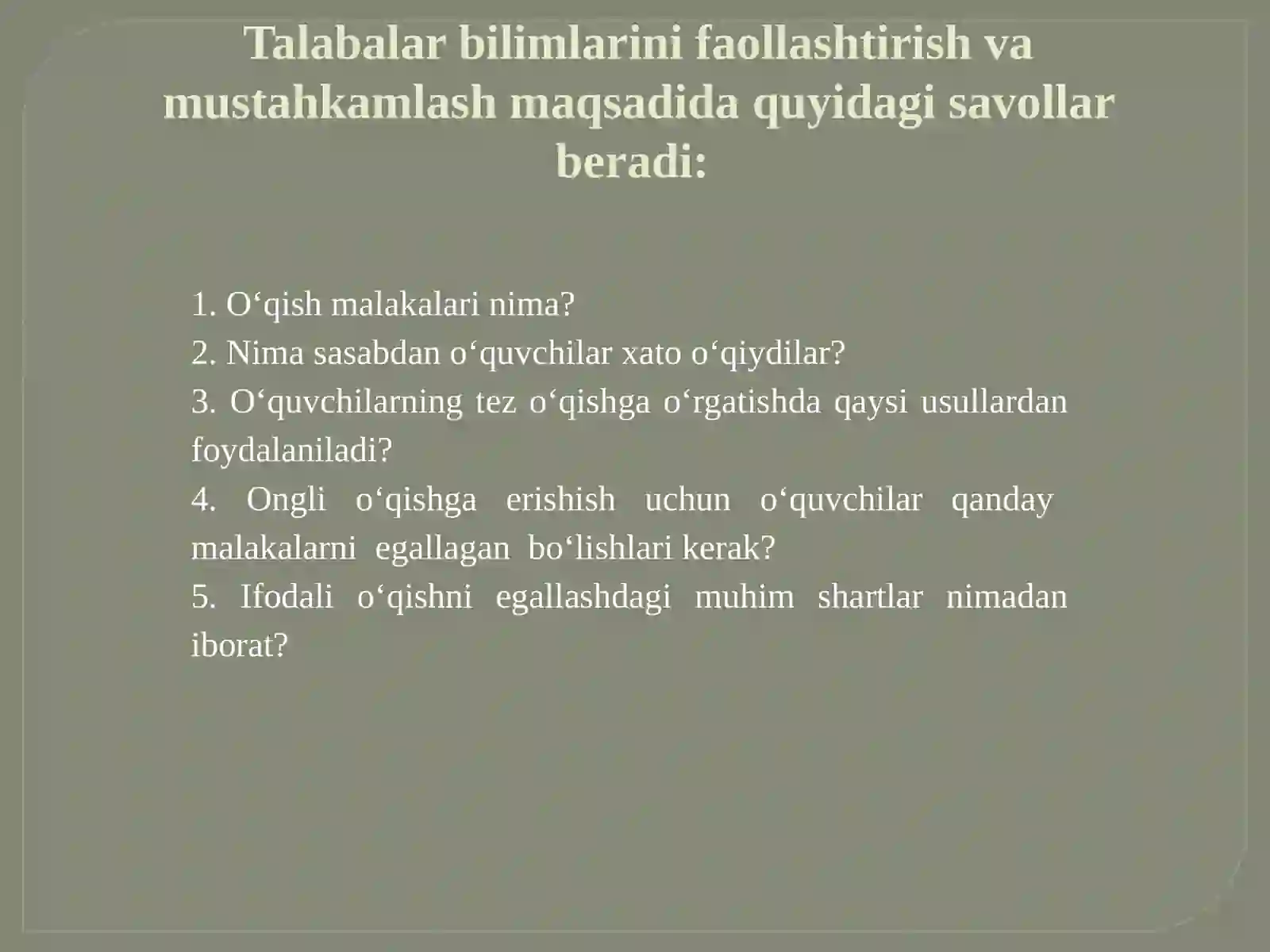 Talabalar bilimlarini faollashtirish va mustahkamlash maqsadida quyidagi savollar beradi:

1. O‘qish malakalari nima?
2. Nima sasabdan o‘quvchilar xato o‘qiydilar?
3. O‘quvchilarning tez o‘qishga o‘rgatishda qaysi usullardan foydalaniladi?
4. Ongli o‘qishga erishish uchun o‘quvchilar qanday malakalarni egallagan bo‘lishlari kerak?
5. Ifodali o‘qishni egallashdagi muhim shartlar nimadan iborat?